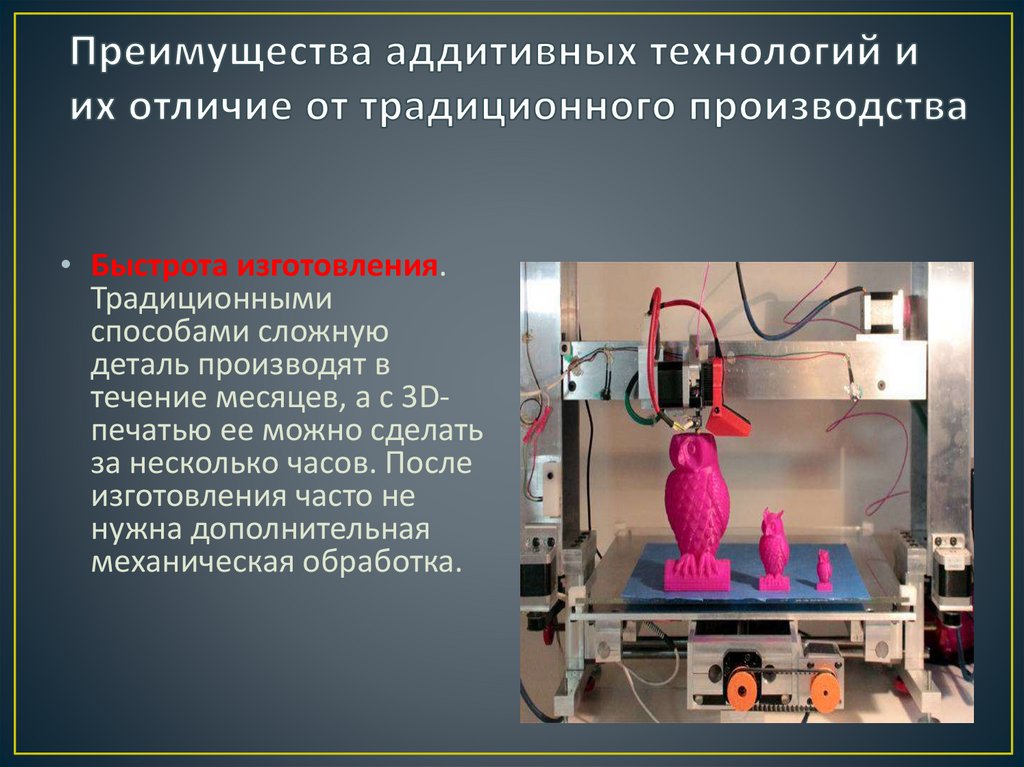 Преимущества аддитивных технологий и их отличие от традиционного производства

• Быстрота изготовления. Традиционными способами сложную деталь производят в течение месяцев, а с 3D-печатью ее можно сделать за несколько часов. После изготовления часто не нужна дополнительная механическая обработка.